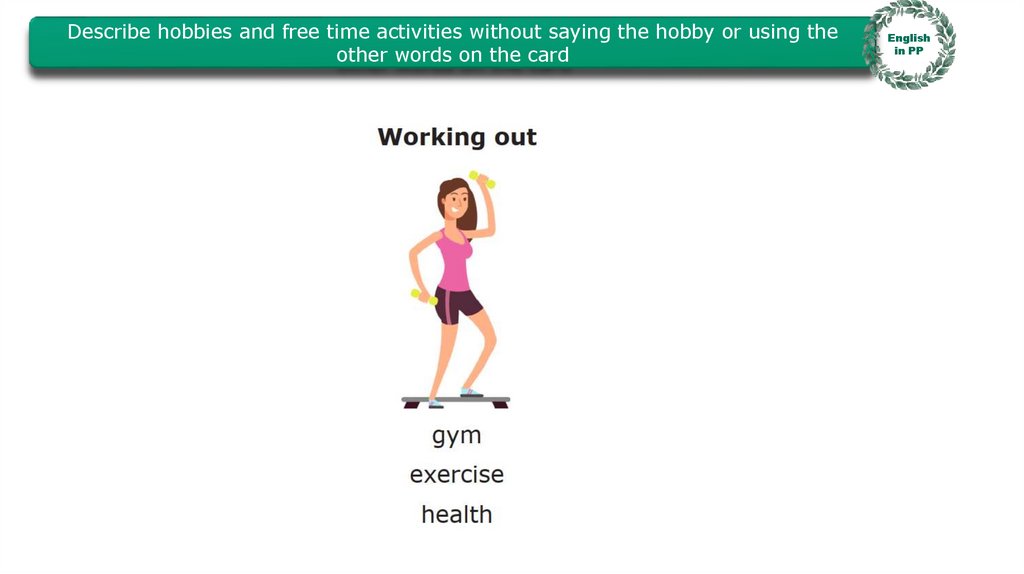 Describe hobbies and free time activities without saying the hobby or using the other words on the card

English in PP

Working out

gym
exercise
health